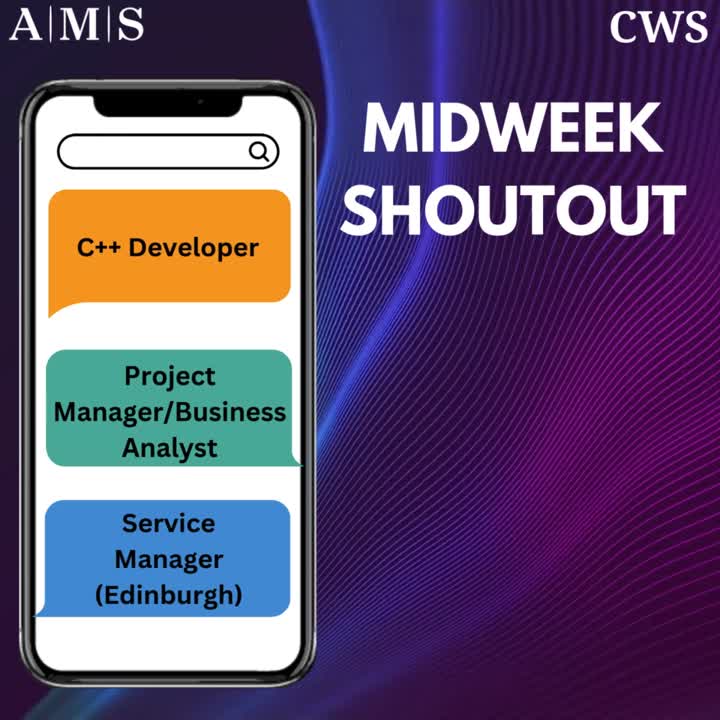 A|M|S

CWS

MIDWEEK SHOUTOUT

C++ Developer

Project Manager/Business Analyst

Service Manager (Edinburgh)